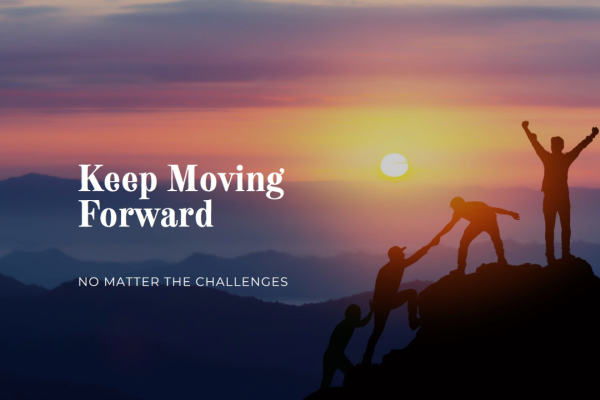 Keep Moving Forward

NO MATTER THE CHALLENGES